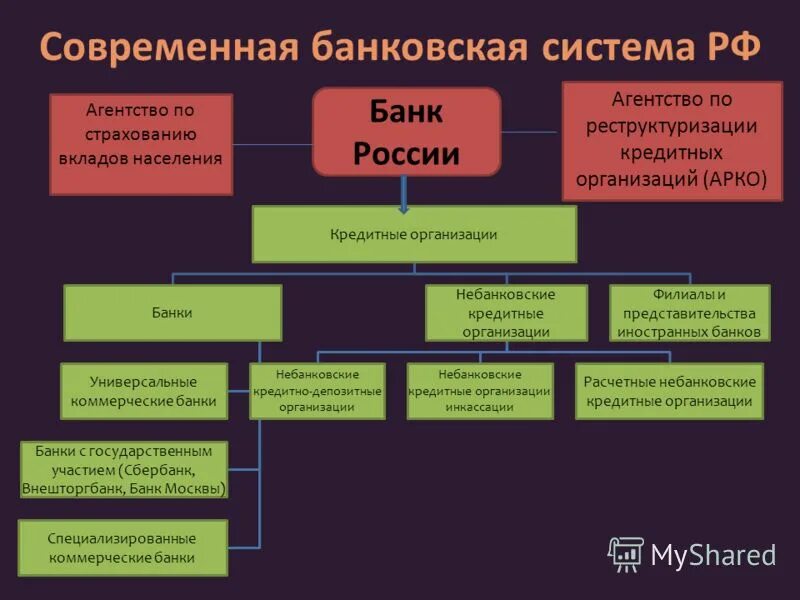 Современная банковская система РФ

Агентство по страхованию вкладов населения

Банк России

Агентство по реструктуризации кредитных организаций (АРКО)

Кредитные организации

Банки

Небанковские кредитные организации

Филиалы и представительства иностранных банков

Универсальные коммерческие банки

Небанковские кредитно-депозитные организации

Небанковские кредитные организации инкассации

Расчетные небанковские кредитные организации

Банки с государственным участием (Сбербанк, Внешторгбанк, Банк Москвы)

Специализированные коммерческие банки

MyShared